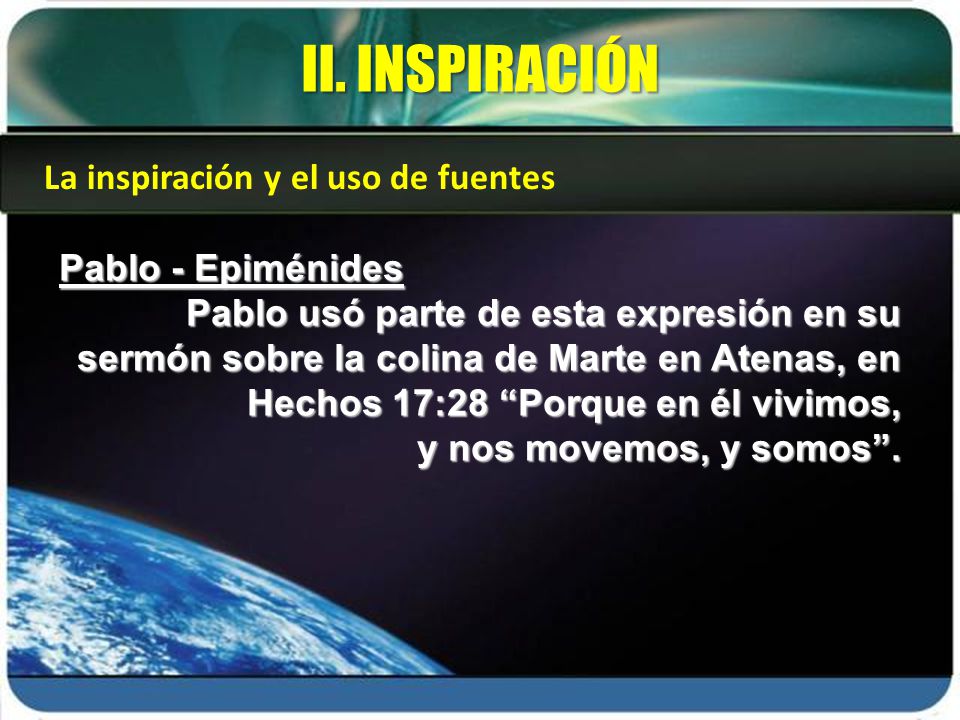 II. INSPIRACIÓN

La inspiración y el uso de fuentes

Pablo - Epiménides

Pablo usó parte de esta expresión en su sermón sobre la colina de Marte en Atenas, en Hechos 17:28 “Porque en él vivimos, y nos movemos, y somos”.